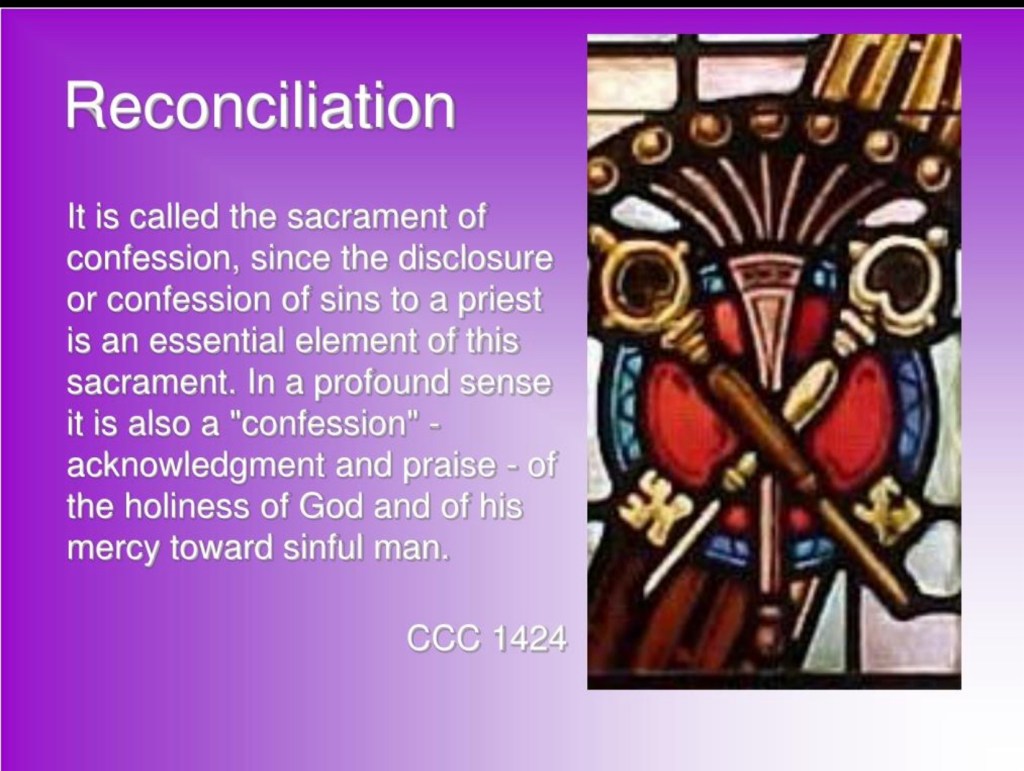 Reconciliation

It is called the sacrament of confession, since the disclosure or confession of sins to a priest is an essential element of this sacrament. In a profound sense it is also a "confession" - acknowledgment and praise - of the holiness of God and of his mercy toward sinful man.

CCC 1424